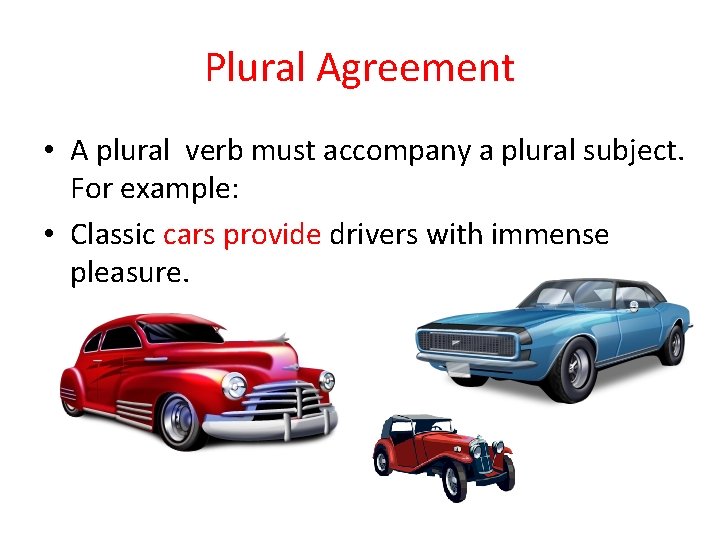 Plural Agreement

• A plural  verb must accompany a plural subject. For example:

• Classic cars provide drivers with immense pleasure.